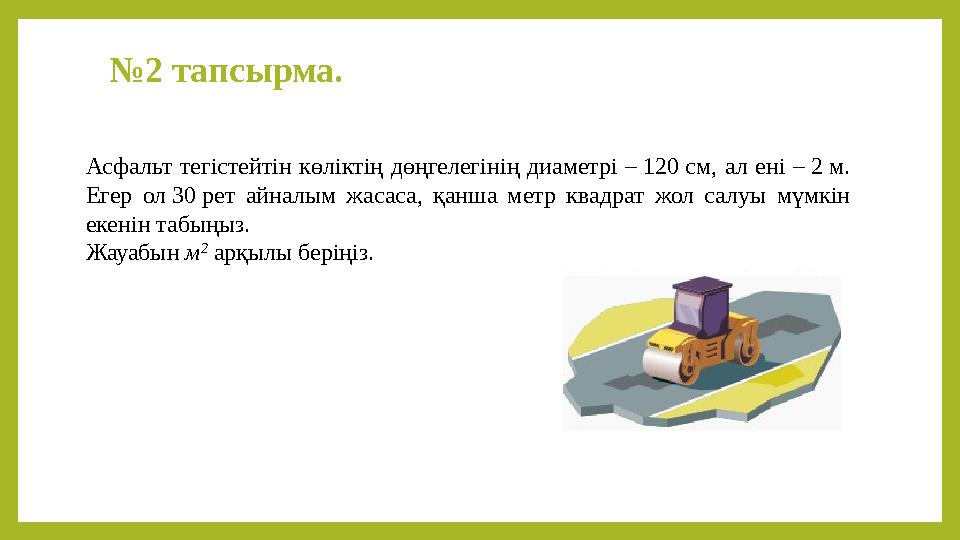 №2 тапсырма.

Асфальт тегістейтін көліктің дөңгелегінің диаметрі – 120 см, ал ені – 2 м. Егер ол 30 рет айналым жасаса, қанша метр квадрат жол салуы мүмкін екенін табыңыз.
Жауабын $м^2$ арқылы беріңіз.